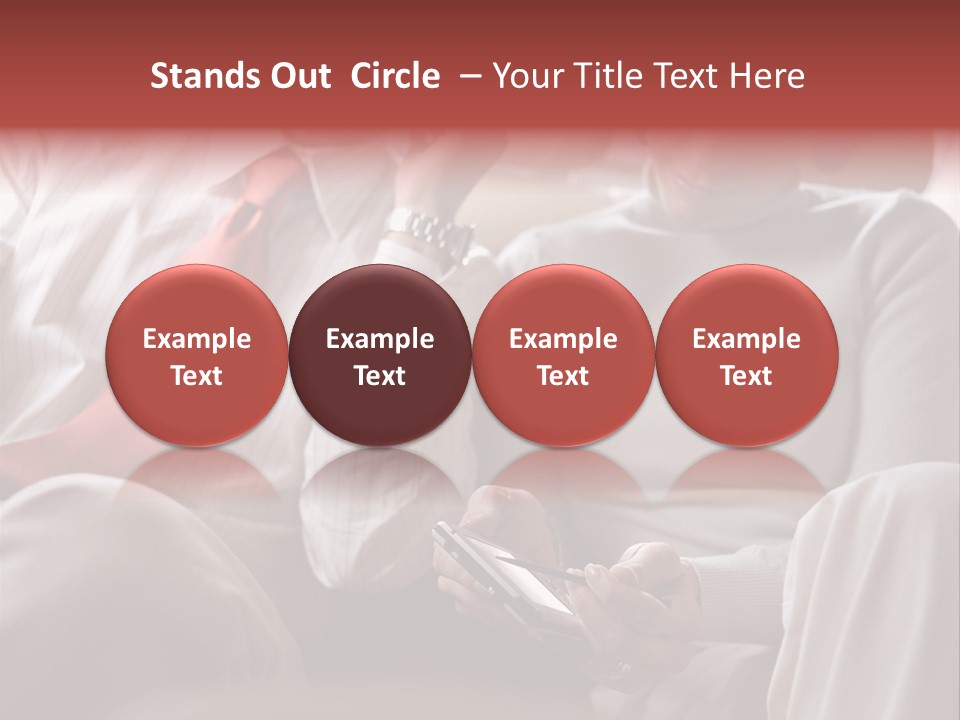 Stands Out Circle – Your Title Text Here

Example Text

Example Text

Example Text

Example Text